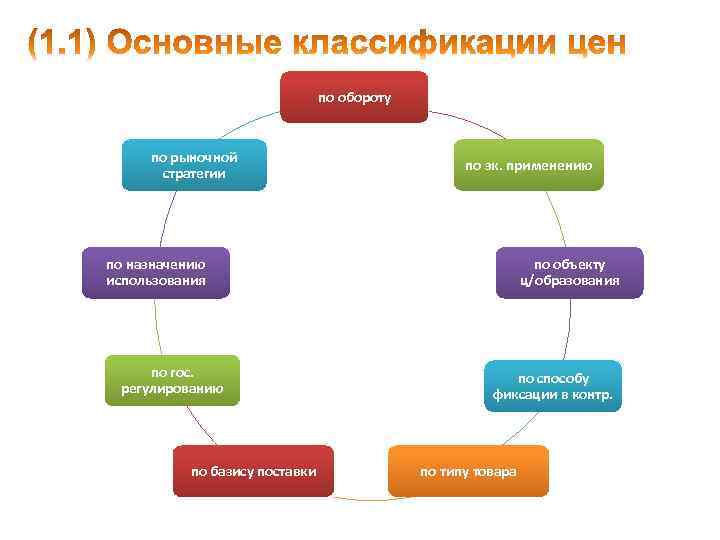 (1.1) Основные классификации цен

по обороту

по эк. применению

по объекту ц/образования

по способу фиксации в контр.

по типу товара

по базису поставки

по гос. регулированию

по назначению использования

по рыночной стратегии